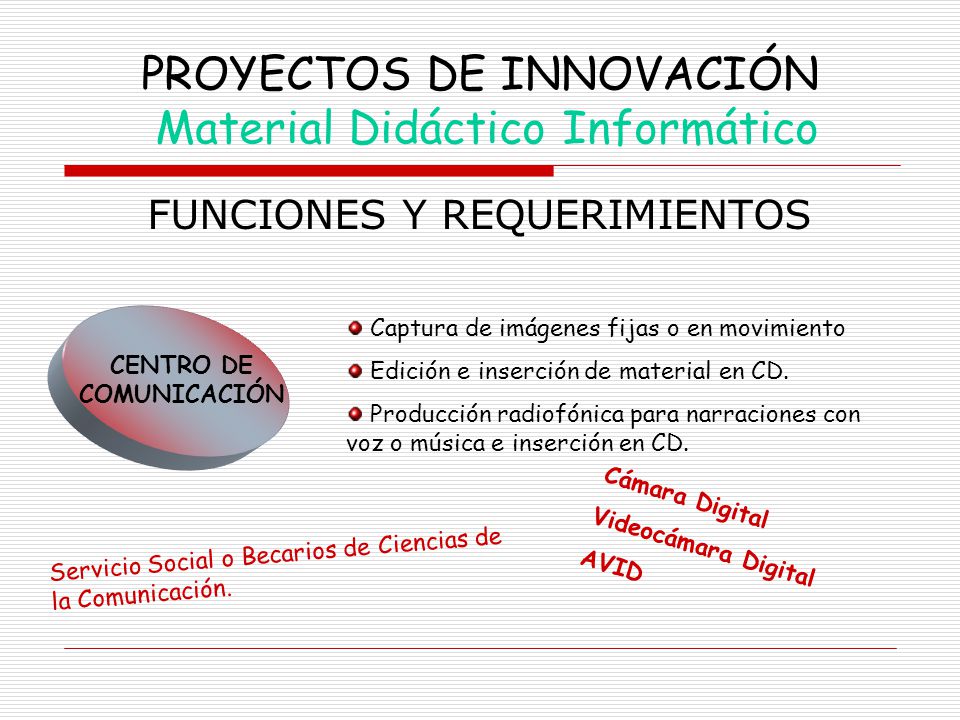 PROYECTOS DE INNOVACIÓN
Material Didáctico Informático

FUNCIONES Y REQUERIMIENTOS

CENTRO DE COMUNICACIÓN

Captura de imágenes fijas o en movimiento

Edición e inserción de material en CD.

Producción radiofónica para narraciones con voz o música e inserción en CD.

Cámara Digital
Videocámara Digital
AVID

Servicio Social o Becarios de Ciencias de la Comunicación.